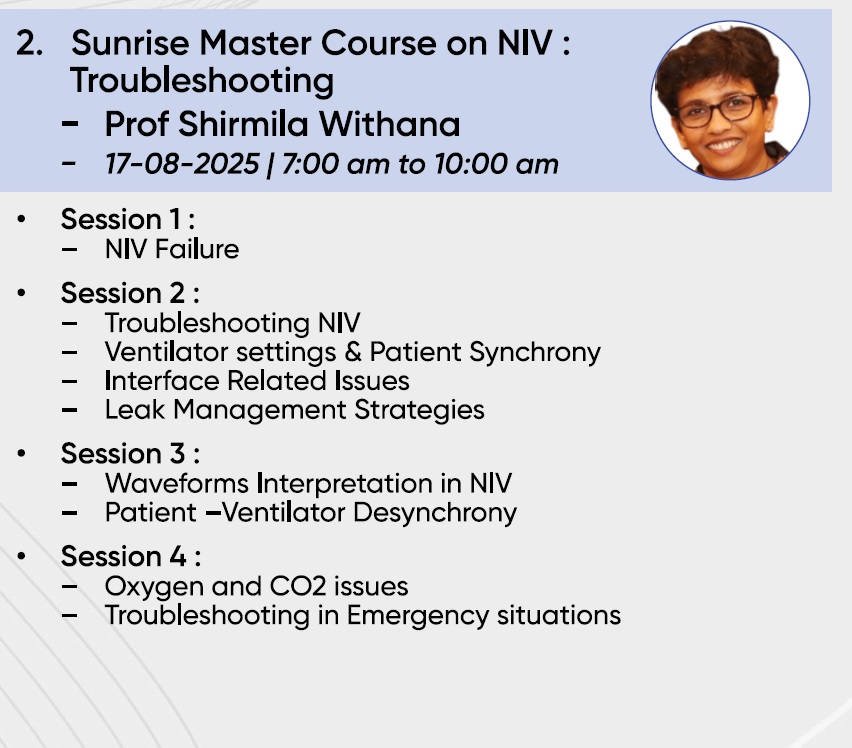 2. Sunrise Master Course on NIV : Troubleshooting

– Prof Shirmila Withana

– 17-08-2025 | 7:00 am to 10:00 am

• Session 1 :
– NIV Failure

• Session 2 :
– Troubleshooting NIV
– Ventilator settings & Patient Synchrony
– Interface Related Issues
– Leak Management Strategies

• Session 3 :
– Waveforms Interpretation in NIV
– Patient –Ventilator Desynchrony

• Session 4 :
– Oxygen and CO2 issues
– Troubleshooting in Emergency situations